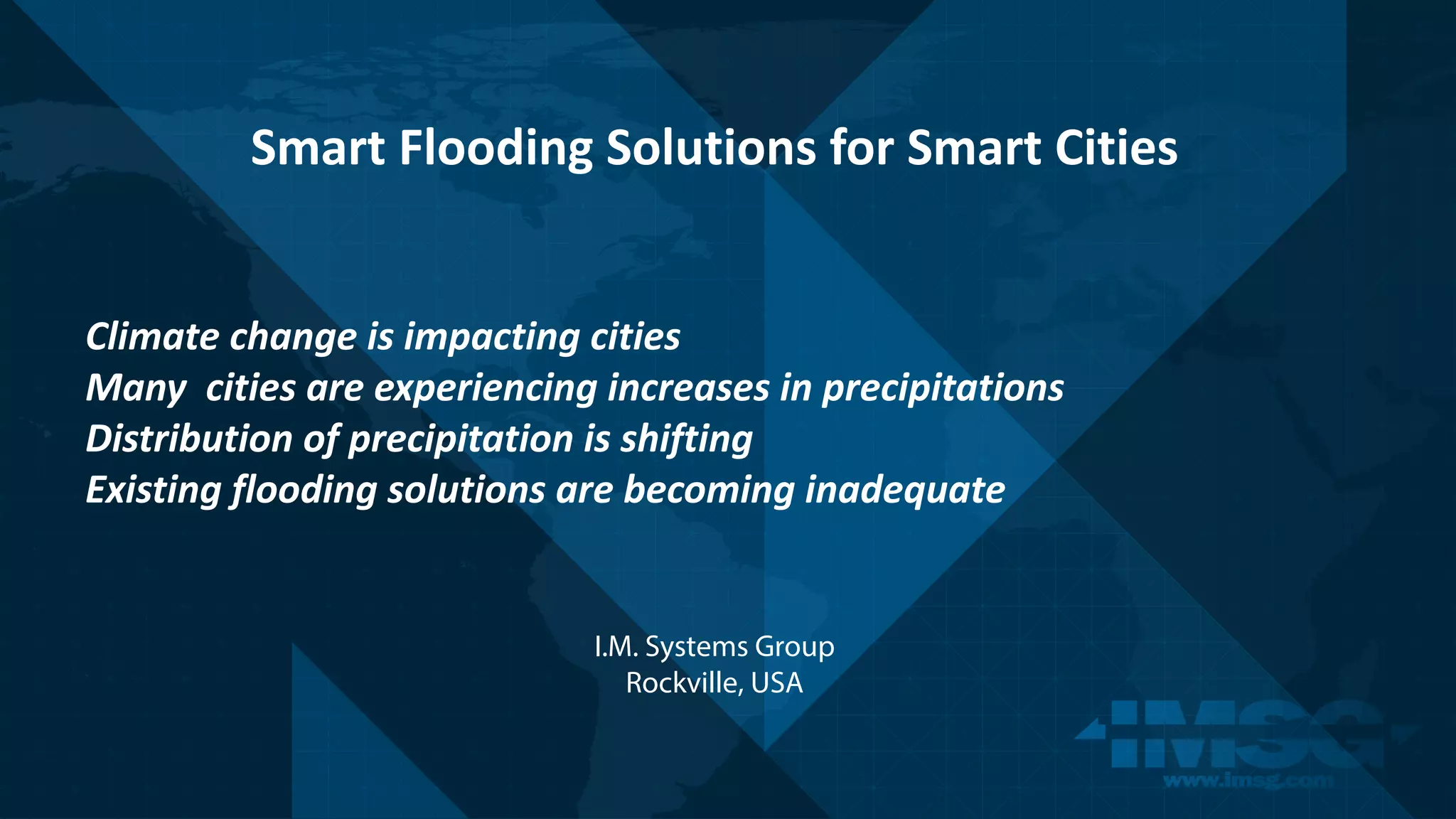 Smart Flooding Solutions for Smart Cities

Climate change is impacting cities
Many cities are experiencing increases in precipitations
Distribution of precipitation is shifting
Existing flooding solutions are becoming inadequate

I.M. Systems Group
Rockville, USA

IMSG
www.imsg.com